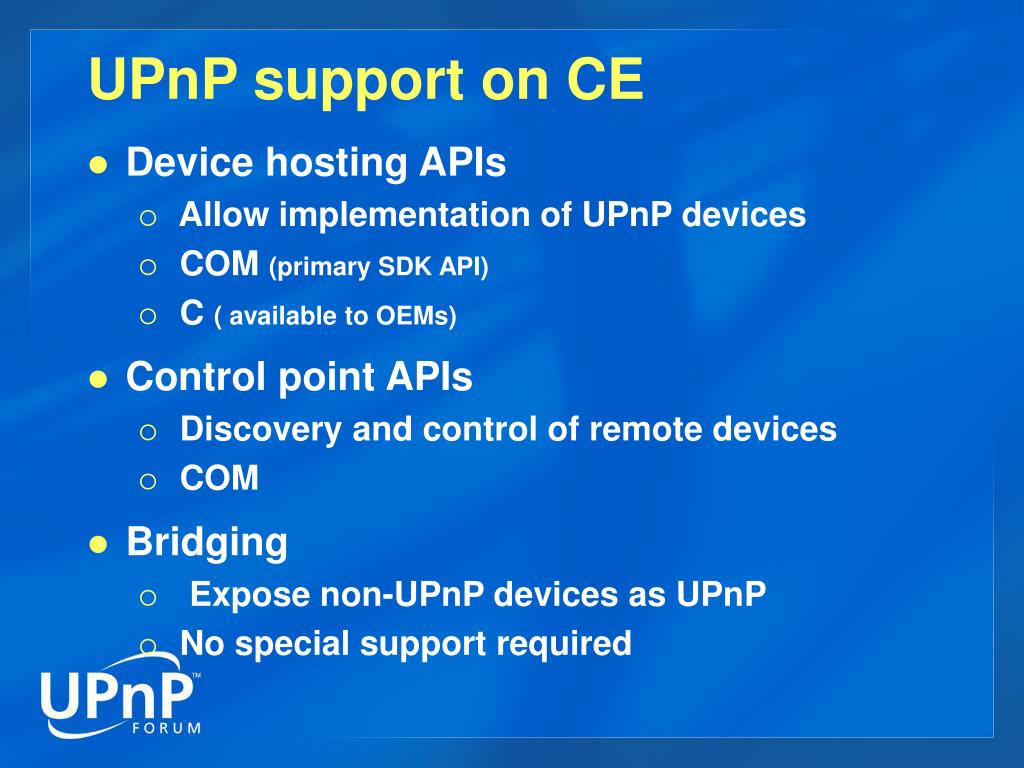 UPnP support on CE

- Device hosting APIs
  - Allow implementation of UPnP devices
  - COM (primary SDK API)
  - C ( available to OEMs)
- Control point APIs
  - Discovery and control of remote devices
  - COM
- Bridging
  - Expose non-UPnP devices as UPnP
  - No special support required

UPnP™
FORUM